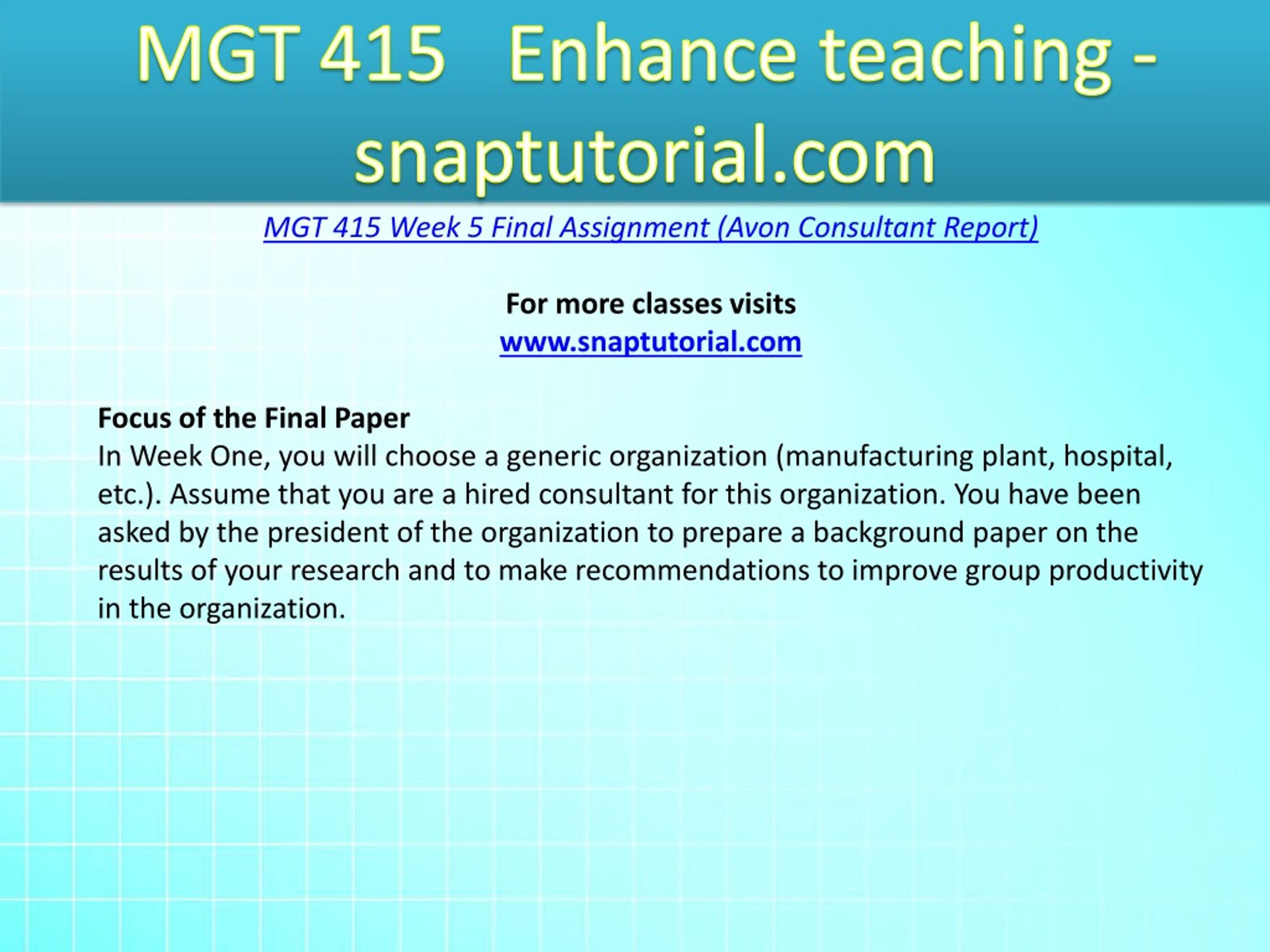 MGT 415 Enhance teaching - snaptutorial.com

MGT 415 Week 5 Final Assignment (Avon Consultant Report)

For more classes visits
www.snaptutorial.com

Focus of the Final Paper
In Week One, you will choose a generic organization (manufacturing plant, hospital, etc.). Assume that you are a hired consultant for this organization. You have been asked by the president of the organization to prepare a background paper on the results of your research and to make recommendations to improve group productivity in the organization.